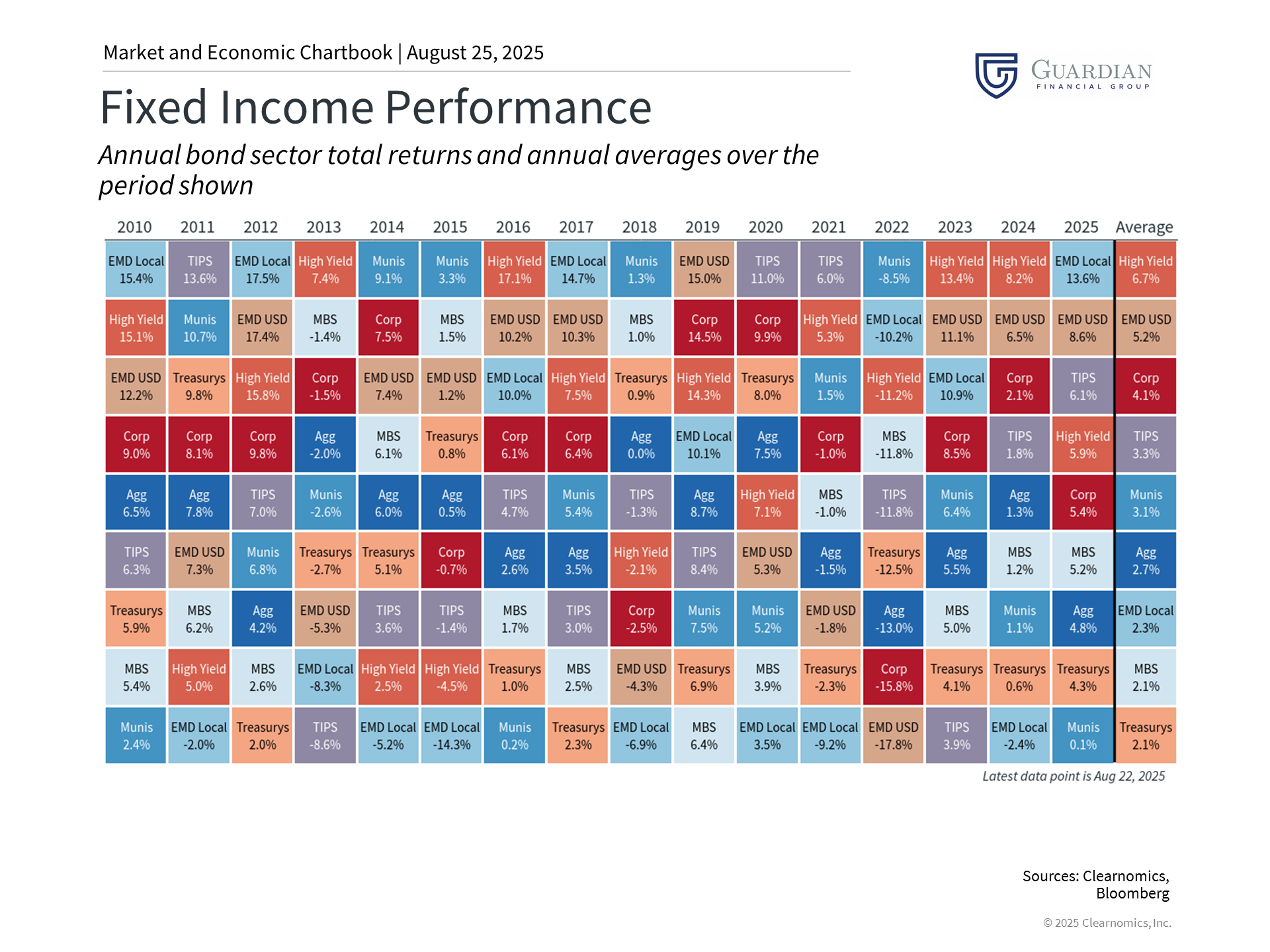 Market and Economic Chartbook | August 25, 2025

GUARDIAN
FINANCIAL GROUP

Fixed Income Performance

Annual bond sector total returns and annual averages over the period shown

| 2010 | 2011 | 2012 | 2013 | 2014 | 2015 | 2016 | 2017 | 2018 | 2019 | 2020 | 2021 | 2022 | 2023 | 2024 | 2025 | Average |
|---|---|---|---|---|---|---|---|---|---|---|---|---|---|---|---|---|
| EMD Local 15.4% | TIPS 13.6% | EMD Local 17.5% | High Yield 7.4% | Munis 9.1% | Munis 3.3% | High Yield 17.1% | EMD Local 14.7% | Munis 1.3% | EMD USD 15.0% | TIPS 11.0% | TIPS 6.0% | Munis -8.5% | High Yield 13.4% | High Yield 8.2% | EMD Local 13.6% | High Yield 6.7% |
| High Yield 15.1% | Munis 10.7% | EMD USD 17.4% | MBS -1.4% | Corp 7.5% | MBS 1.5% | EMD USD 10.2% | EMD USD 10.3% | MBS 1.0% | Corp 14.5% | Corp 9.9% | High Yield 5.3% | EMD Local -10.2% | EMD USD 11.1% | EMD USD 6.5% | EMD USD 8.6% | EMD USD 5.2% |
| EMD USD 12.2% | Treasurys 9.8% | High Yield 15.8% | Corp -1.5% | EMD USD 7.4% | EMD USD 1.2% | EMD Local 10.0% | High Yield 7.5% | Treasurys 0.9% | High Yield 14.3% | Treasurys 8.0% | Munis 1.5% | High Yield -11.2% | EMD Local 10.9% | Corp 2.1% | TIPS 6.1% | Corp 4.1% |
| Corp 9.0% | Corp 8.1% | Corp 9.8% | Agg -2.0% | MBS 6.1% | Treasurys 0.8% | Corp 6.1% | Corp 6.4% | Agg 0.0% | EMD Local 10.1% | Agg 7.5% | Corp -1.0% | MBS -11.8% | Corp 8.5% | TIPS 1.8% | High Yield 5.9% | TIPS 3.3% |
| Agg 6.5% | Agg 7.8% | TIPS 7.0% | Munis -2.6% | Agg 6.0% | Agg 0.5% | TIPS 4.7% | Munis 5.4% | TIPS -1.3% | Agg 8.7% | High Yield 7.1% | MBS -1.0% | TIPS -11.8% | Munis 6.4% | Agg 1.3% | Corp 5.4% | Munis 3.1% |
| TIPS 6.3% | EMD USD 7.3% | Munis 6.8% | Treasurys -2.7% | Treasurys 5.1% | Corp -0.7% | Agg 2.6% | Agg 3.5% | High Yield -2.1% | TIPS 8.4% | EMD USD 5.3% | Agg -1.5% | Treasurys -12.5% | Agg 5.5% | MBS 1.2% | MBS 5.2% | Agg 2.7% |
| Treasurys 5.9% | MBS 6.2% | Agg 4.2% | EMD USD -5.3% | TIPS 3.6% | TIPS -1.4% | MBS 1.7% | TIPS 3.0% | Corp -2.5% | Munis 7.5% | Munis 5.2% | EMD USD -1.8% | Agg -13.0% | MBS 5.0% | Munis 1.1% | Agg 4.8% | EMD Local 2.3% |
| MBS 5.4% | High Yield 5.0% | MBS 2.6% | EMD Local -8.3% | High Yield 2.5% | High Yield -4.5% | Treasurys 1.0% | MBS 2.5% | EMD USD -4.3% | Treasurys 6.9% | MBS 3.9% | Treasurys -2.3% | Corp -15.8% | Treasurys 4.1% | Treasurys 0.6% | Treasurys 4.3% | MBS 2.1% |
| Munis 2.4% | EMD Local -2.0% | Treasurys 2.0% | TIPS -8.6% | EMD Local -5.2% | EMD Local -14.3% | Munis 0.2% | Treasurys 2.3% | EMD Local -6.9% | MBS 6.4% | EMD Local 3.5% | EMD Local -9.2% | EMD USD -17.8% | TIPS 3.9% | EMD Local -2.4% | Munis 0.1% | Treasurys 2.1% |

Latest data point is Aug 22, 2025

Sources: Clearnomics, Bloomberg

© 2025 Clearnomics, Inc.